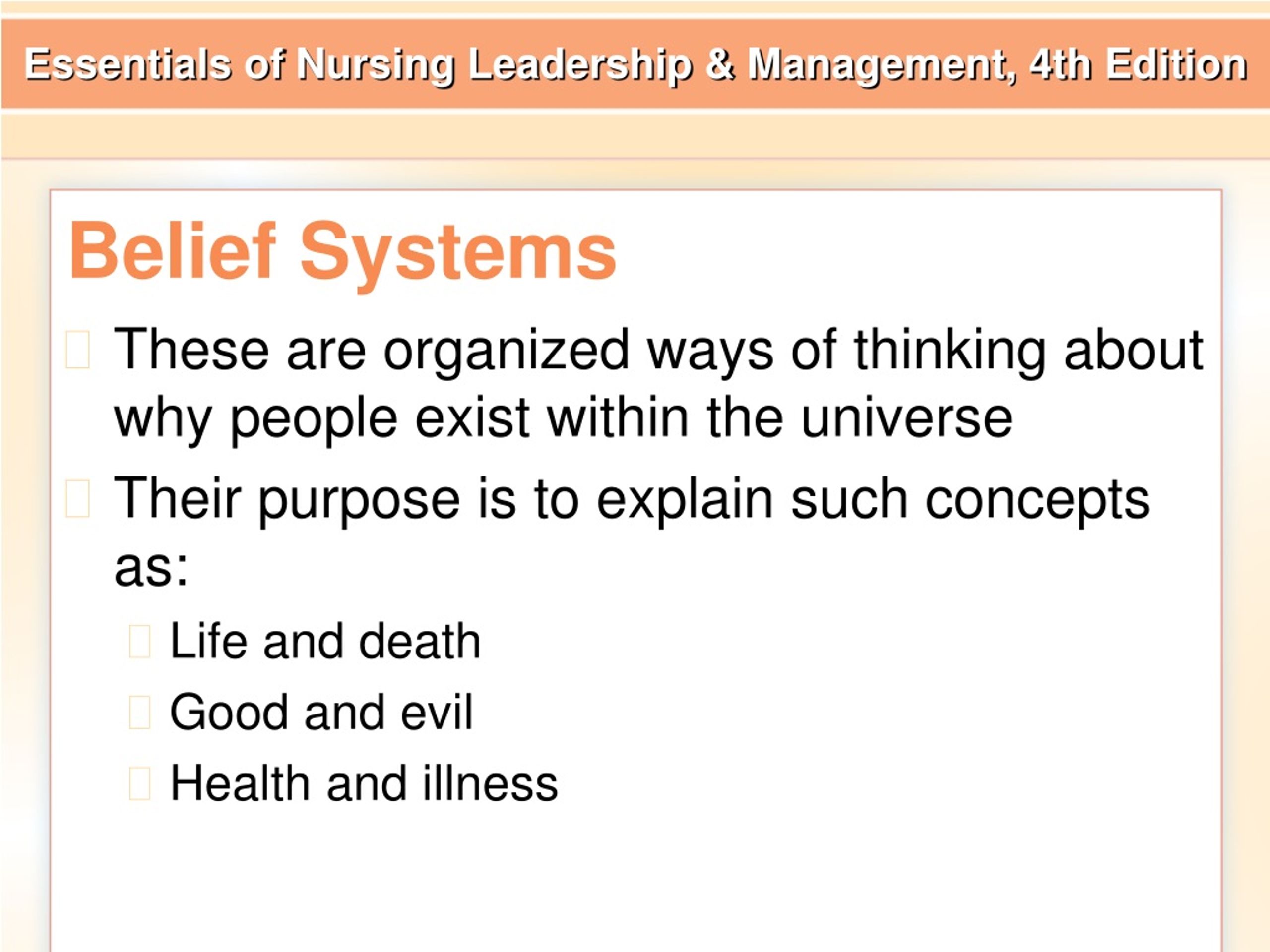 Essentials of Nursing Leadership & Management, 4th Edition

Belief Systems

These are organized ways of thinking about why people exist within the universe

Their purpose is to explain such concepts as:

Life and death

Good and evil

Health and illness